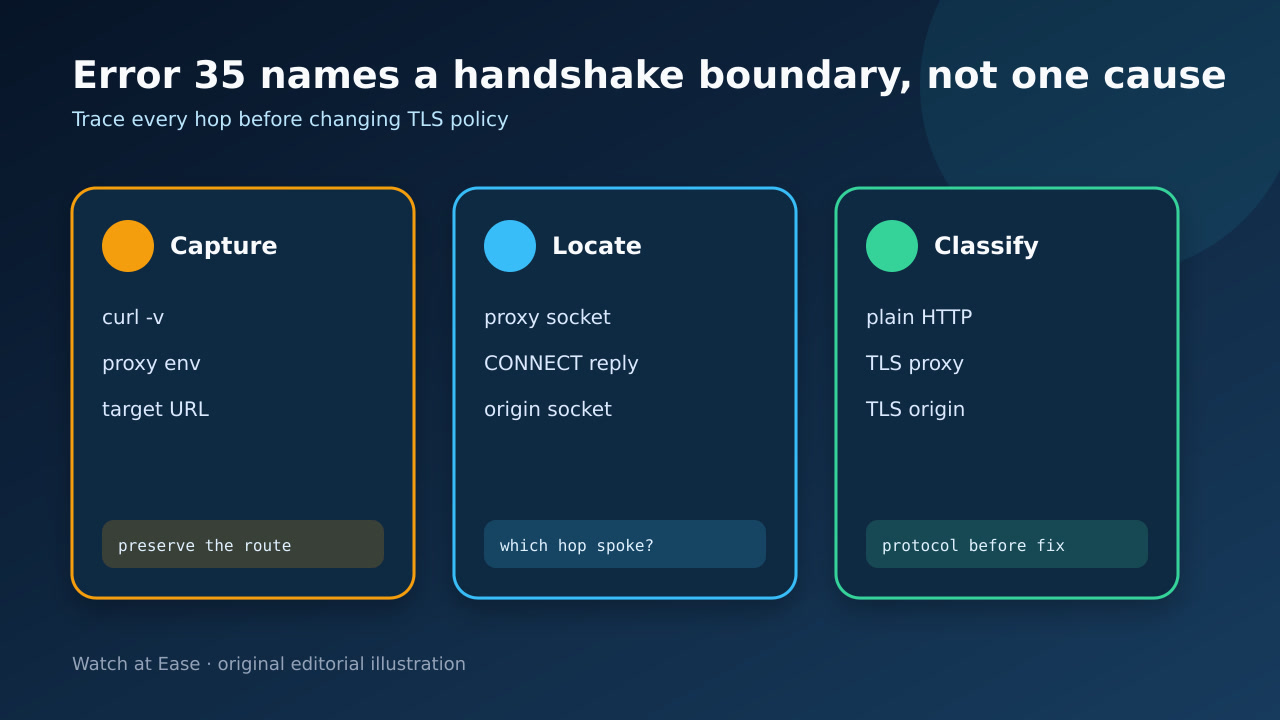 Error 35 names a handshake boundary, not one cause

Trace every hop before changing TLS policy

Capture

curl -v

proxy env

target URL

preserve the route

Locate

proxy socket

CONNECT reply

origin socket

which hop spoke?

Classify

plain HTTP

TLS proxy

TLS origin

protocol before fix

Watch at Ease · original editorial illustration